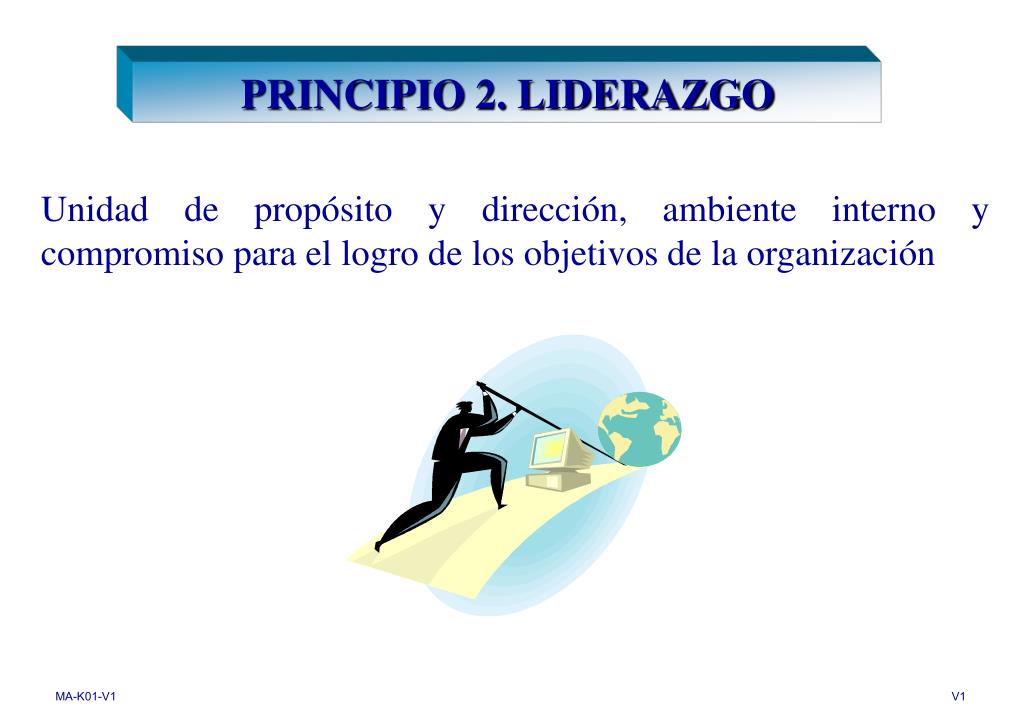 PRINCIPIO 2. LIDERAZGO

Unidad de propósito y dirección, ambiente interno y compromiso para el logro de los objetivos de la organización

MA-K01-V1

V1